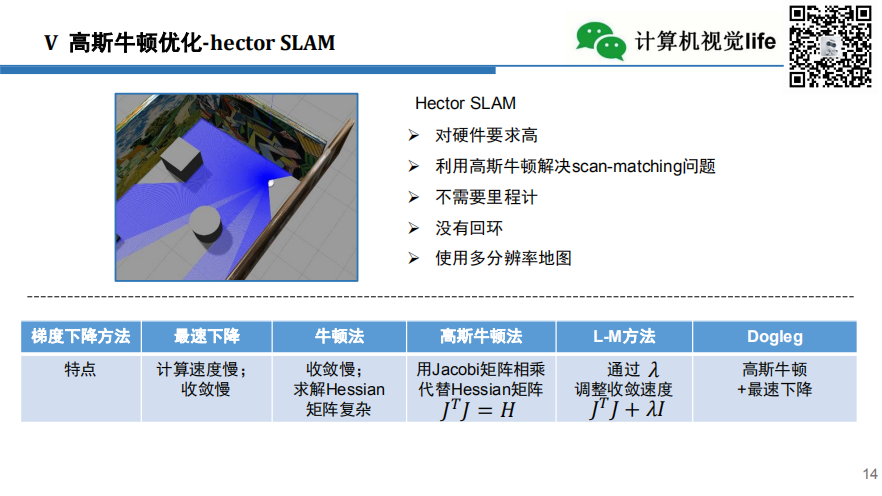 V 高斯牛顿优化-hector SLAM

计算机视觉life

Hector SLAM
➢ 对硬件要求高
➢ 利用高斯牛顿解决scan-matching问题
➢ 不需要里程计
➢ 没有回环
➢ 使用多分辨率地图

| 梯度下降方法 | 最速下降 | 牛顿法 | 高斯牛顿法 | L-M方法 | Dogleg |
|---|---|---|---|---|---|
| 特点 | 计算速度慢；收敛慢 | 收敛慢；求解Hessian矩阵复杂 | 用Jacobi矩阵相乘代替Hessian矩阵 $J^TJ = H$ | 通过 $\lambda$ 调整收敛速度 $J^TJ + \lambda I$ | 高斯牛顿+最速下降 |

14